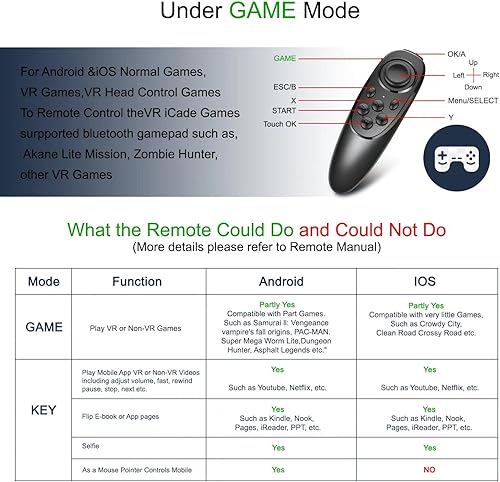 Under GAME Mode

For Android &iOS Normal Games, VR Games,VR Head Control Games To Remote Control theVR iCade Games surpported bluetooth gamepad such as, Akane Lite Mission, Zombie Hunter, other VR Games

GAME
ESC/B
X
START
Touch OK
OK/A
Up
Left
Right
Down
Menu/SELECT
Y

What the Remote Could Do and Could Not Do
(More details please refer to Remote Manual)

| Mode | Function | Android | IOS |
|---|---|---|---|
| GAME | Play VR or Non-VR Games | Partly Yes Compatible with Part Games. Such as Samurai II: Vengeance vampire's fall origins, PAC-MAN. Super Mega Worm Lite,Dungeon Hunter, Asphalt Legends etc." | Partly Yes Compatible with very little Games, Such as Crowdy City, Clean Road Crossy Road etc. |
| KEY | Play Mobile App VR or Non-VR Videos including adjust volume, fast, rewind pause, stop, next etc. | Yes Such as Youtube, Netflix, etc. | Yes Such as Youtube, Netflix, etc. |
| | Flip E-book or App pages | Yes Such as Kindle, Nook, Pages, iReader, PPT, etc. | Yes Such as Kindle, Nook, Pages, iReader, PPT, etc. |
| | Selfie | Yes | Yes |
| | As a Mouse Pointer Controls Mobile | Yes | NO |